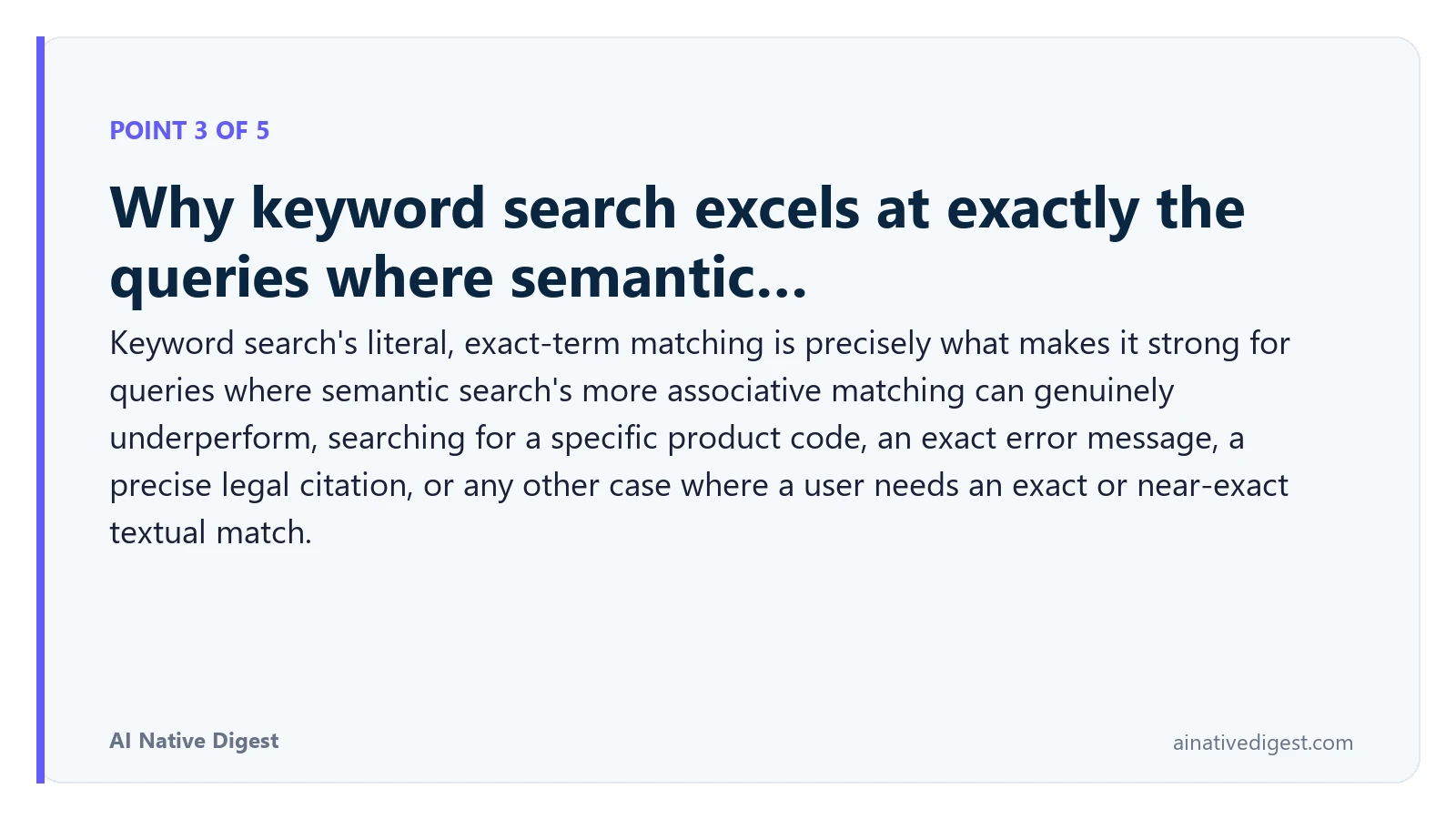 POINT 3 OF 5

Why keyword search excels at exactly the queries where semantic...

Keyword search's literal, exact-term matching is precisely what makes it strong for queries where semantic search's more associative matching can genuinely underperform, searching for a specific product code, an exact error message, a precise legal citation, or any other case where a user needs an exact or near-exact textual match.

AI Native Digest

ainativedigest.com